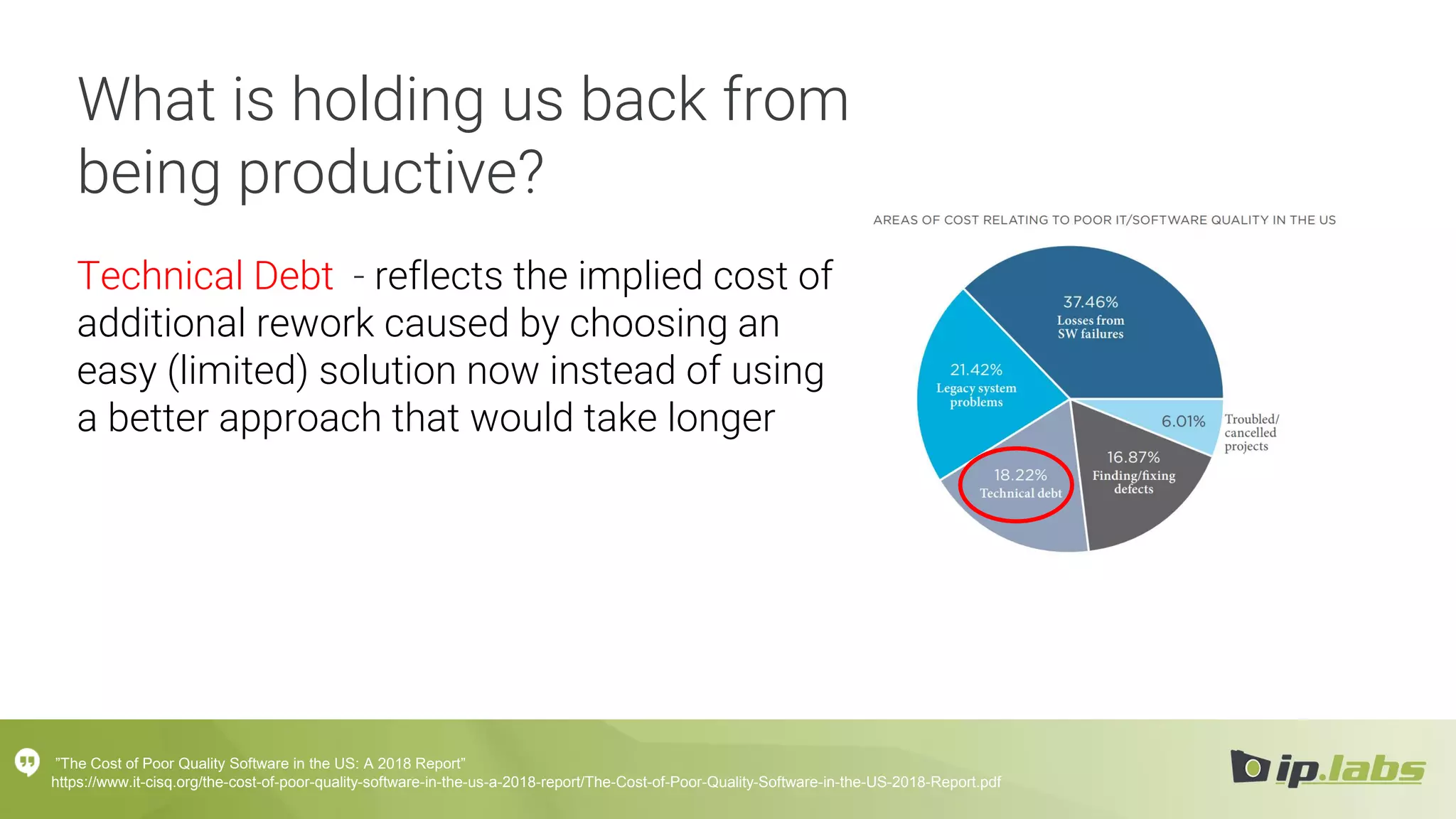 What is holding us back from being productive?

Technical Debt - reflects the implied cost of additional rework caused by choosing an easy (limited) solution now instead of using a better approach that would take longer

AREAS OF COST RELATING TO POOR IT/SOFTWARE QUALITY IN THE US

37.46%
Losses from SW failures

21.42%
Legacy system problems

6.01%
Troubled/ cancelled projects

16.87%
Finding/fixing defects

18.22%
Technical debt

"The Cost of Poor Quality Software in the US: A 2018 Report"
https://www.it-cisq.org/the-cost-of-poor-quality-software-in-the-us-a-2018-report/The-Cost-of-Poor-Quality-Software-in-the-US-2018-Report.pdf

ip.labs